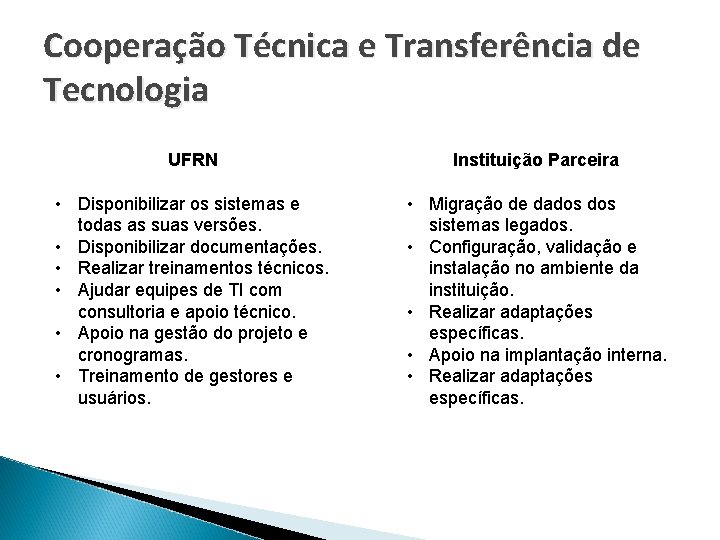 Cooperação Técnica e Transferência de Tecnologia

UFRN

• Disponibilizar os sistemas e todas as suas versões.
• Disponibilizar documentações.
• Realizar treinamentos técnicos.
• Ajudar equipes de TI com consultoria e apoio técnico.
• Apoio na gestão do projeto e cronogramas.
• Treinamento de gestores e usuários.

Instituição Parceira

• Migração de dados dos sistemas legados.
• Configuração, validação e instalação no ambiente da instituição.
• Realizar adaptações específicas.
• Apoio na implantação interna.
• Realizar adaptações específicas.